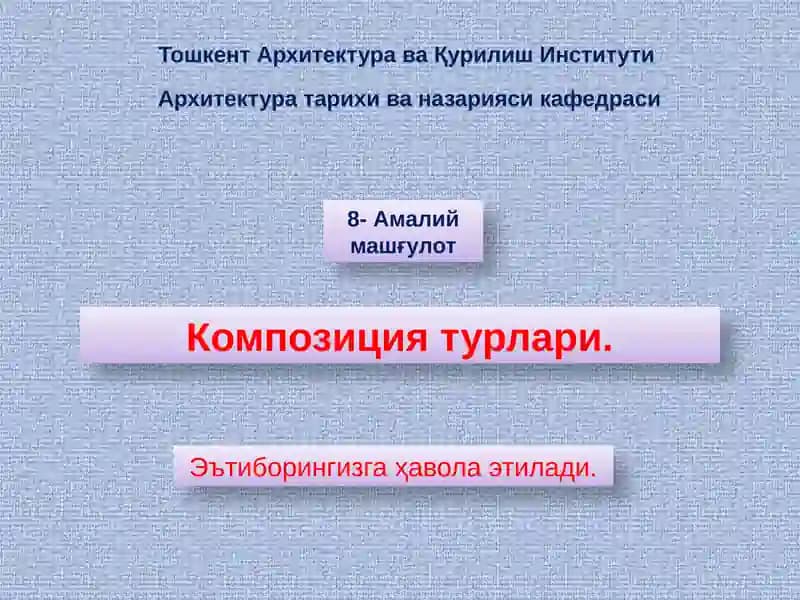 Тошкент Архитектура ва Қурилиш Институти

Архитектура тарихи ва назарияси кафедраси

8- Амалий машғулот

Композиция турлари.

Эътиборингизга ҳавола этилади.